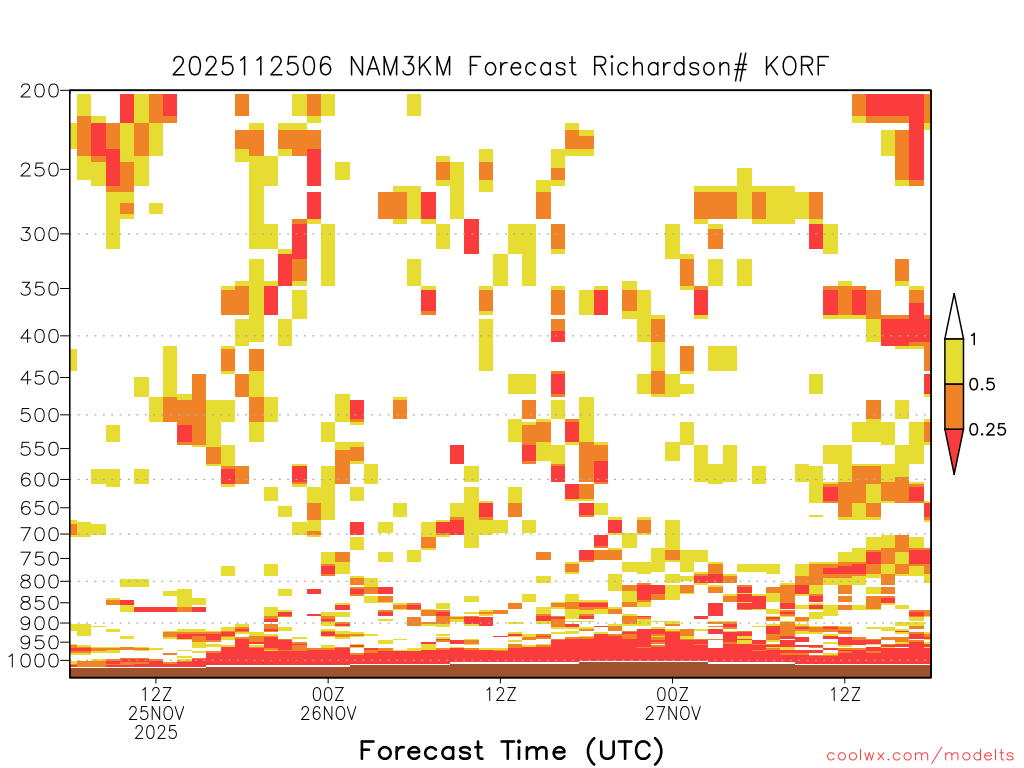 2025112506 NAM3KM Forecast Richardson# KORF

200
250
300
350
400
450
500
550
600
650
700
750
800
850
900
950
1000

1
0.5
0.25

12Z
25NOV
2025
00Z
26NOV
12Z
00Z
27NOV
12Z

Forecast Time (UTC)

coolwx.com/modelts